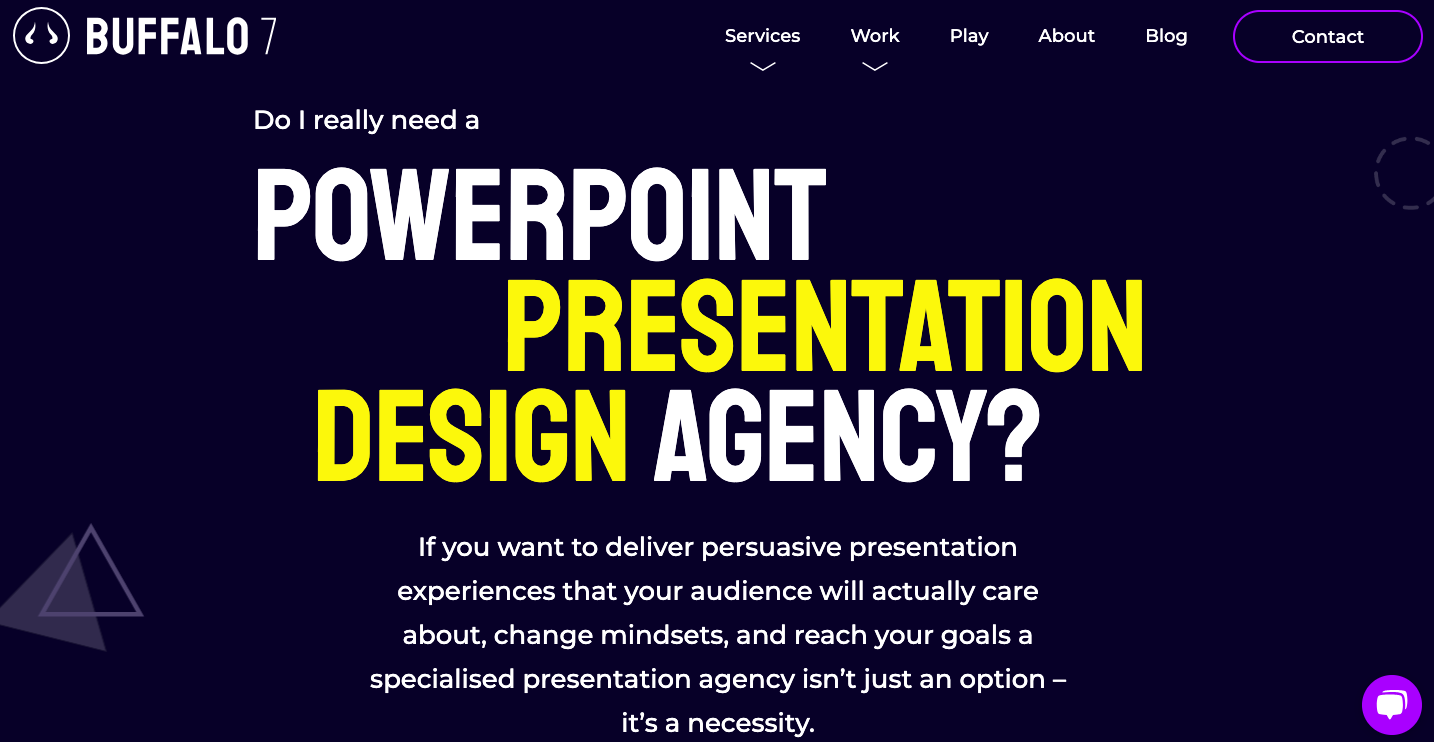 BUFFALO 7

Services
Work
Play
About
Blog
Contact

Do I really need a

POWERPOINT PRESENTATION DESIGN AGENCY?

If you want to deliver persuasive presentation experiences that your audience will actually care about, change mindsets, and reach your goals a specialised presentation agency isn't just an option – it's a necessity.